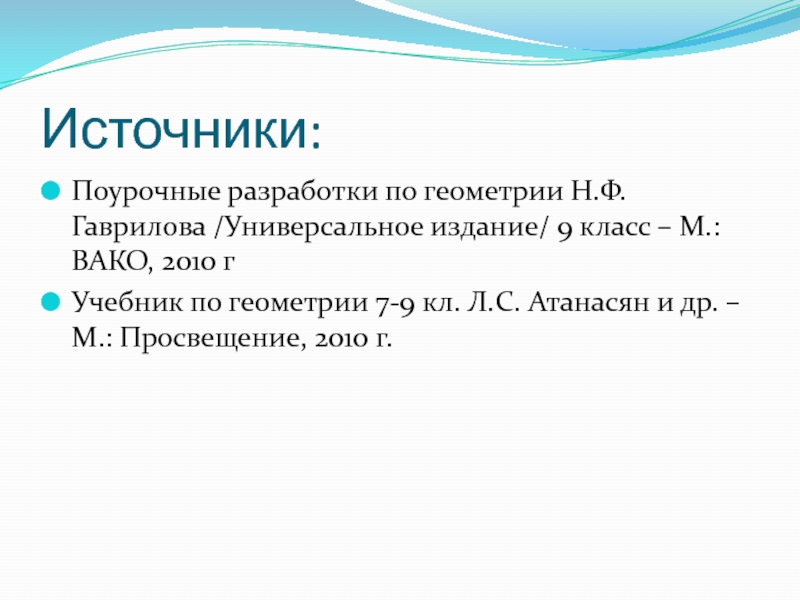 Источники:

Поурочные разработки по геометрии Н.Ф. Гаврилова /Универсальное издание/ 9 класс – М.: ВАКО, 2010 г

Учебник по геометрии 7-9 кл. Л.С. Атанасян и др. – М.: Просвещение, 2010 г.